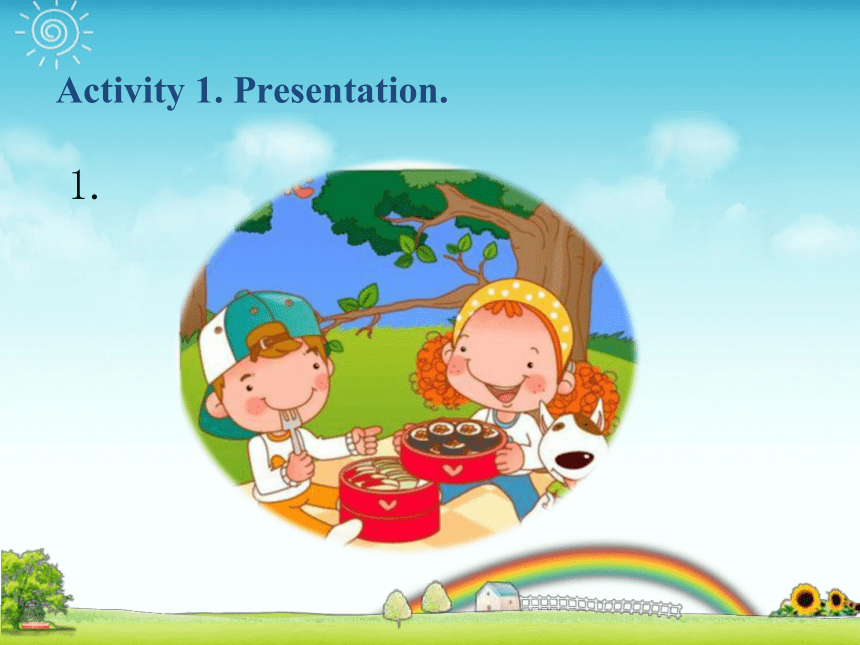 Activity 1. Presentation.

1.